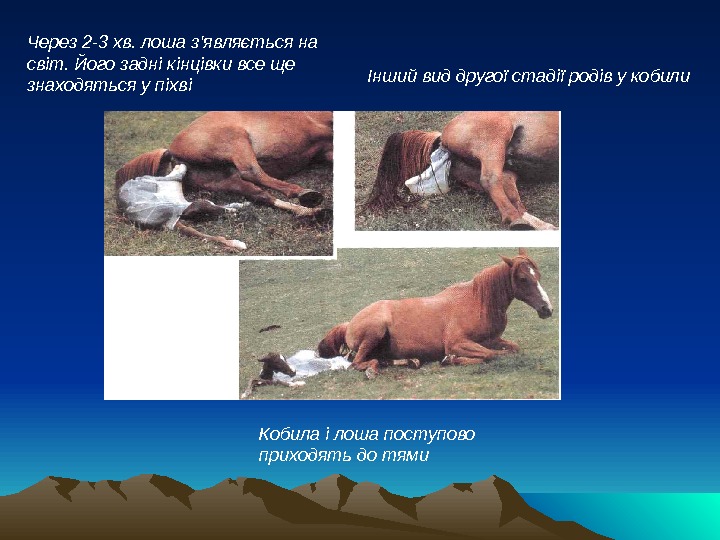 Через 2-3 хв. лоша з'являється на світ. Його задні кінцівки все ще знаходяться у піхві

Інший вид другої стадії родів у кобили

Кобила і лоша поступово приходять до тями